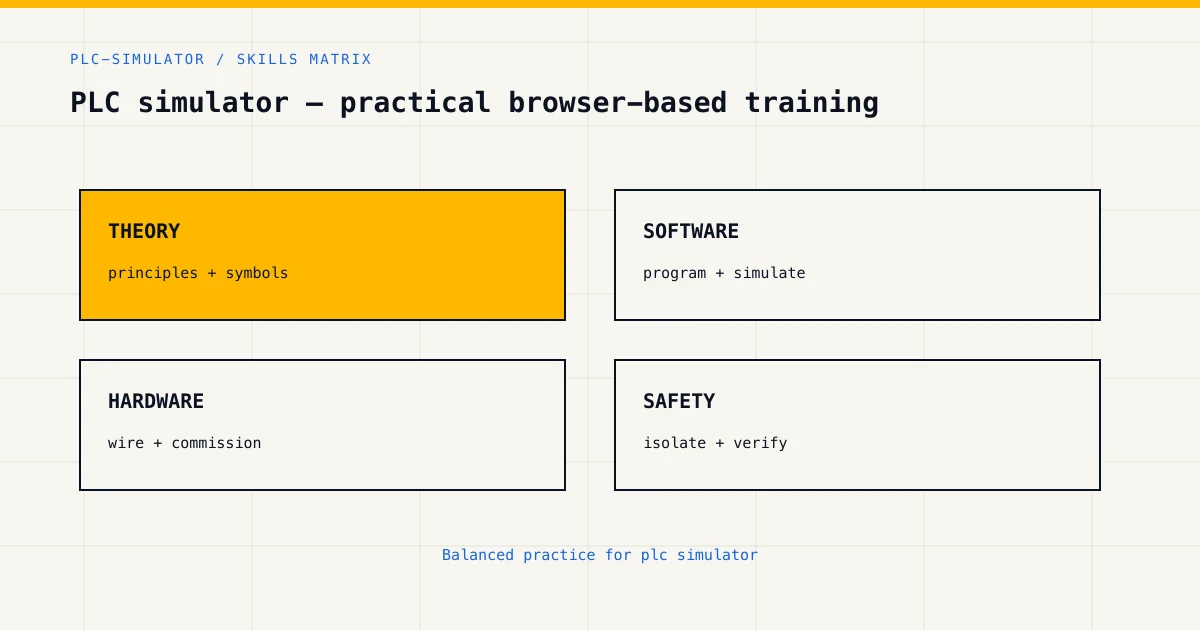 PLC-SIMULATOR / SKILLS MATRIX

PLC simulator — practical browser-based training

THEORY

principles + symbols

SOFTWARE

program + simulate

HARDWARE

wire + commission

SAFETY

isolate + verify

Balanced practice for plc simulator